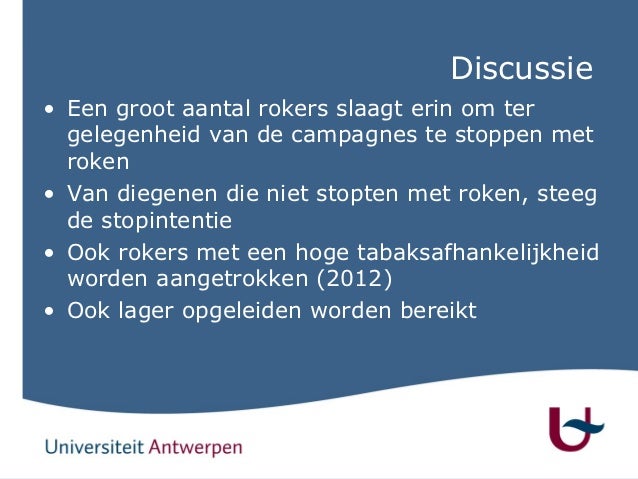 Discussie

• Een groot aantal rokers slaagt erin om ter gelegenheid van de campagnes te stoppen met roken

• Van diegenen die niet stopten met roken, steeg de stopintentie

• Ook rokers met een hoge tabaksafhankelijkheid worden aangetrokken (2012)

• Ook lager opgeleiden worden bereikt

Universiteit Antwerpen